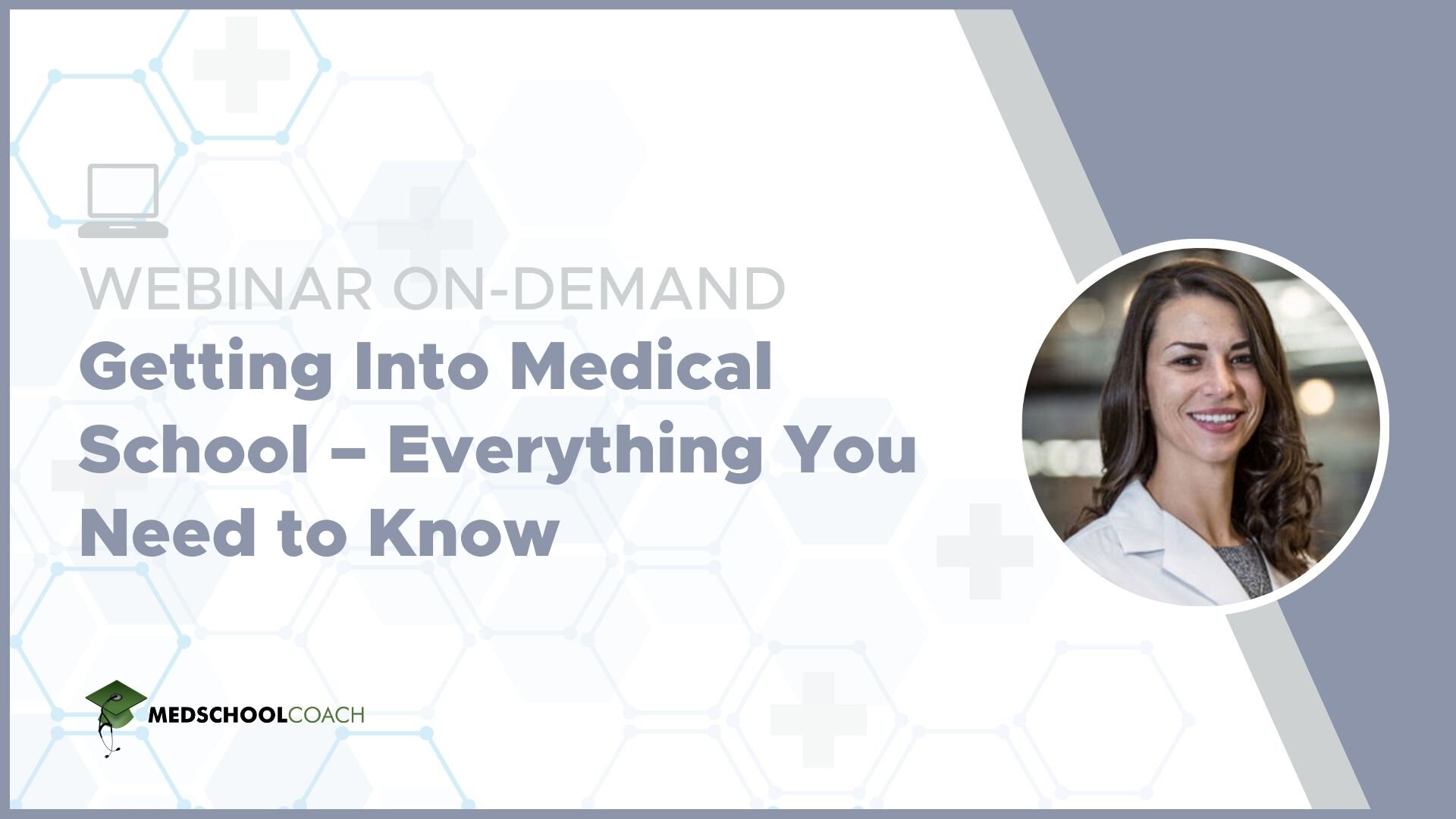 WEBINAR ON-DEMAND

Getting Into Medical School – Everything You Need to Know

MEDSCHOOLCOACH